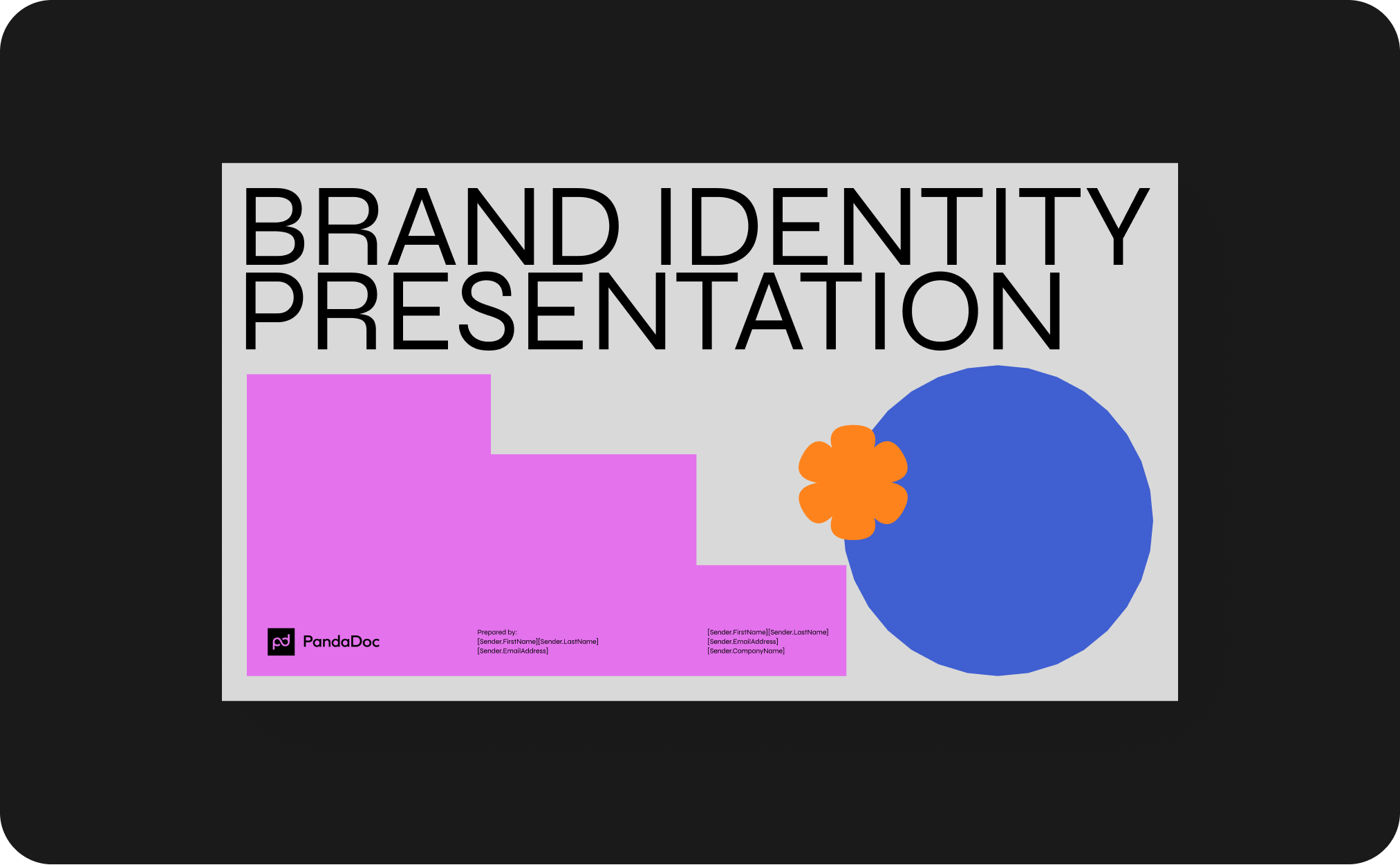 BRAND IDENTITY PRESENTATION

pd PandaDoc

Prepared by:
[Sender.FirstName][Sender.LastName]
[Sender.EmailAddress]

[Sender.FirstName][Sender.LastName]
[Sender.EmailAddress]
[Sender.CompanyName]